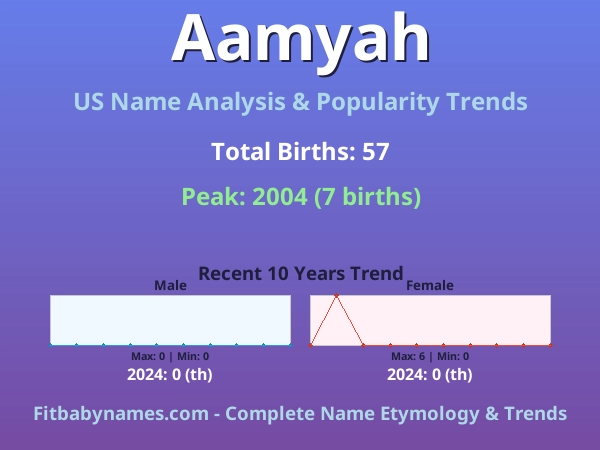 Aamyah

US Name Analysis & Popularity Trends

Total Births: 57

Peak: 2004 (7 births)

Recent 10 Years Trend

Male

Max: 0 | Min: 0

2024: 0 (th)

Female

Max: 6 | Min: 0

2024: 0 (th)

Fitbabynames.com - Complete Name Etymology & Trends